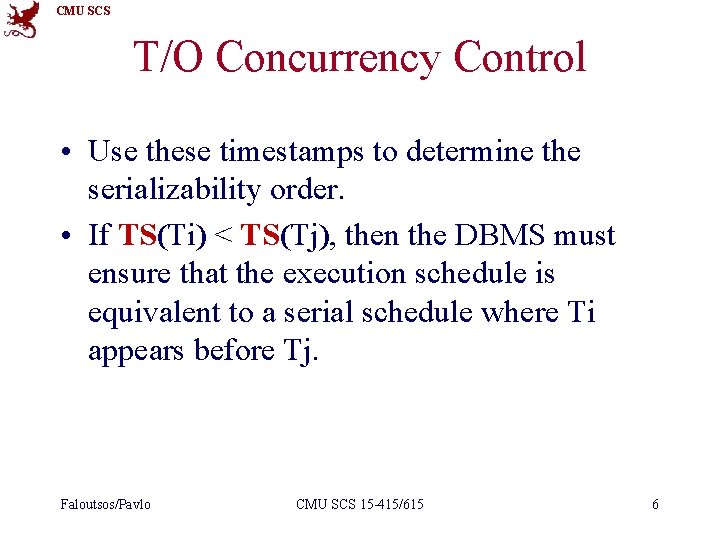 CMU SCS

T/O Concurrency Control

• Use these timestamps to determine the serializability order.

• If TS(Ti) < TS(Tj), then the DBMS must ensure that the execution schedule is equivalent to a serial schedule where Ti appears before Tj.

Faloutsos/Pavlo

CMU SCS 15-415/615

6